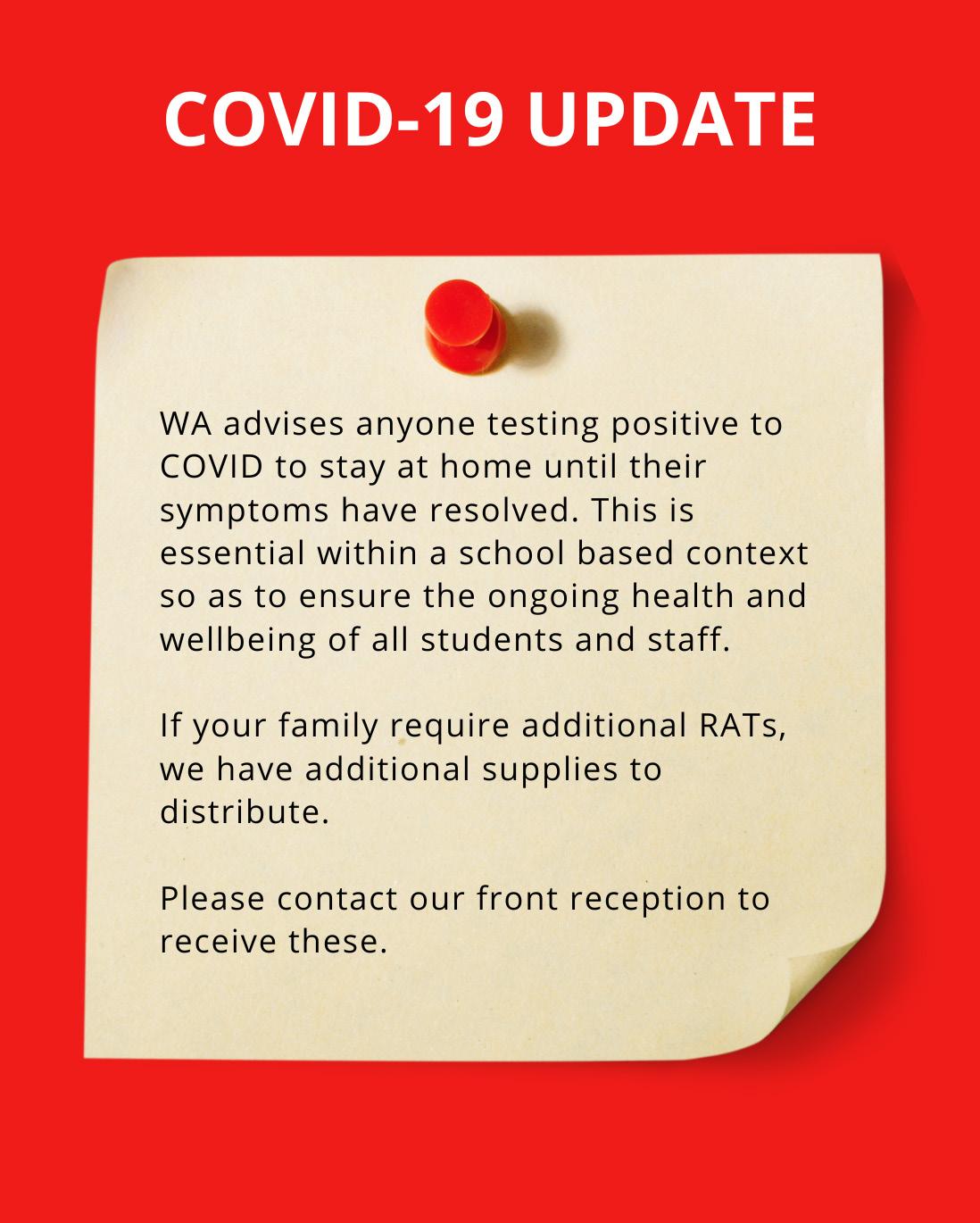 COVID-19 UPDATE

WA advises anyone testing positive to COVID to stay at home until their symptoms have resolved. This is essential within a school based context so as to ensure the ongoing health and wellbeing of all students and staff.

If your family require additional RATs, we have additional supplies to distribute.

Please contact our front reception to receive these.